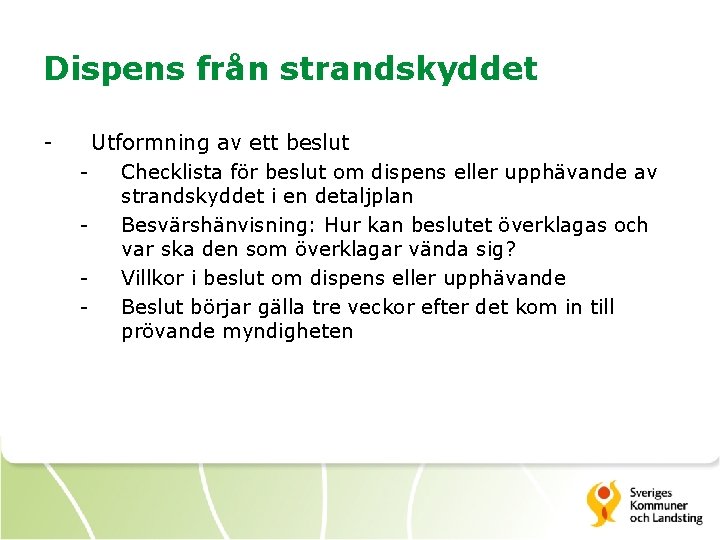 Dispens från strandskyddet

- Utformning av ett beslut
  - Checklista för beslut om dispens eller upphävande av strandskyddet i en detaljplan
  - Besvärshänvisning: Hur kan beslutet överklagas och var ska den som överklagar vända sig?
  - Villkor i beslut om dispens eller upphävande
  - Beslut börjar gälla tre veckor efter det kom in till prövande myndigheten

Sveriges Kommuner och Landsting